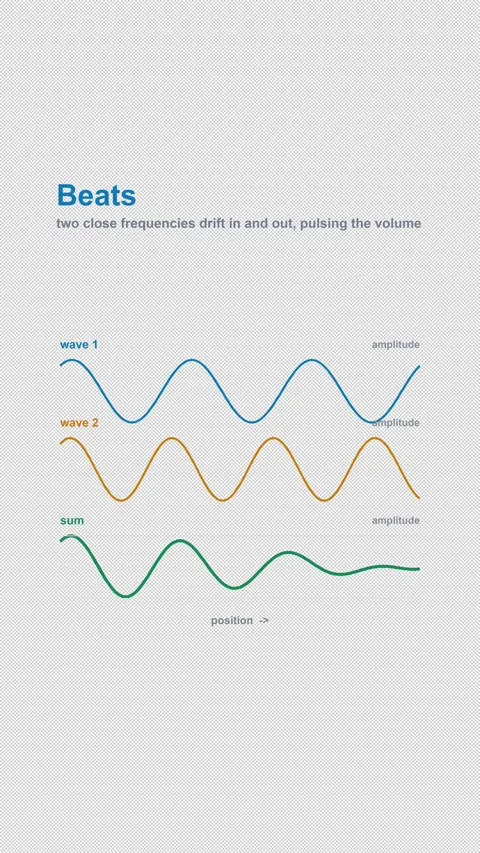 Beats
two close frequencies drift in and out, pulsing the volume

wave 1
amplitude

wave 2
amplitude

sum
amplitude

position ->